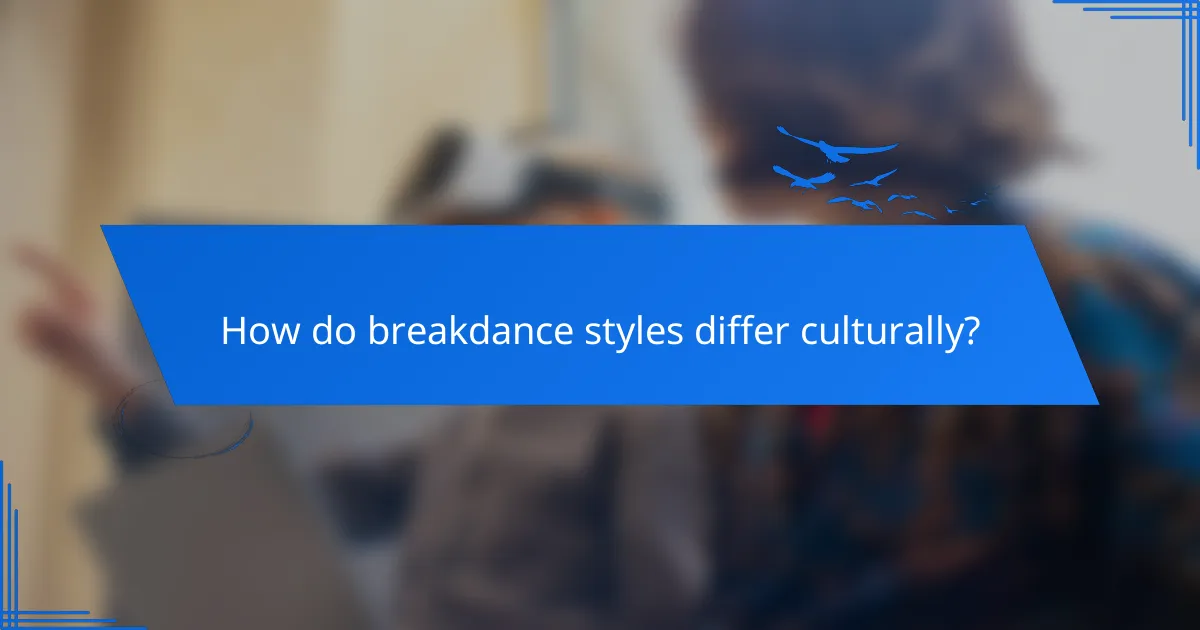 How do breakdance styles differ culturally?